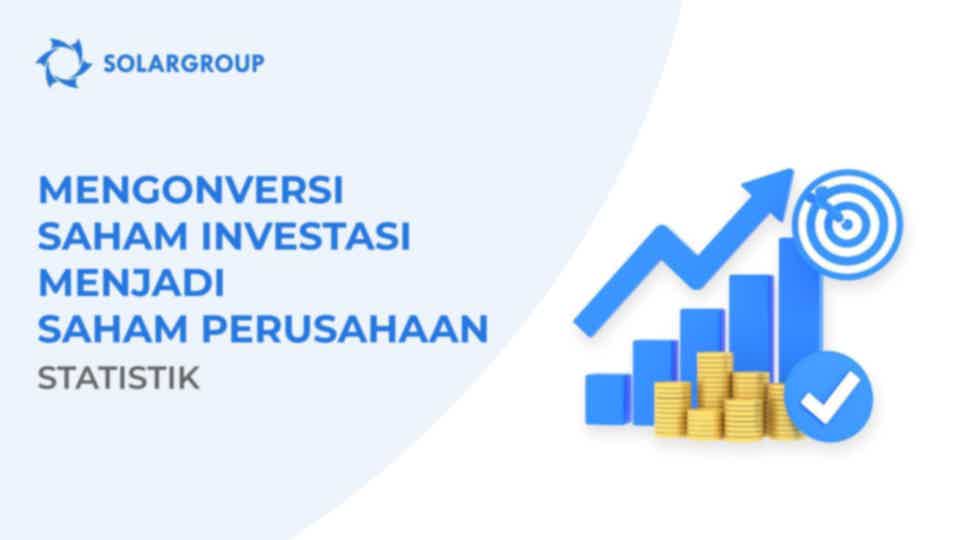 SOLARGROUP

MENGONVERSI SAHAM INVESTASI MENJADI SAHAM PERUSAHAAN

STATISTIK